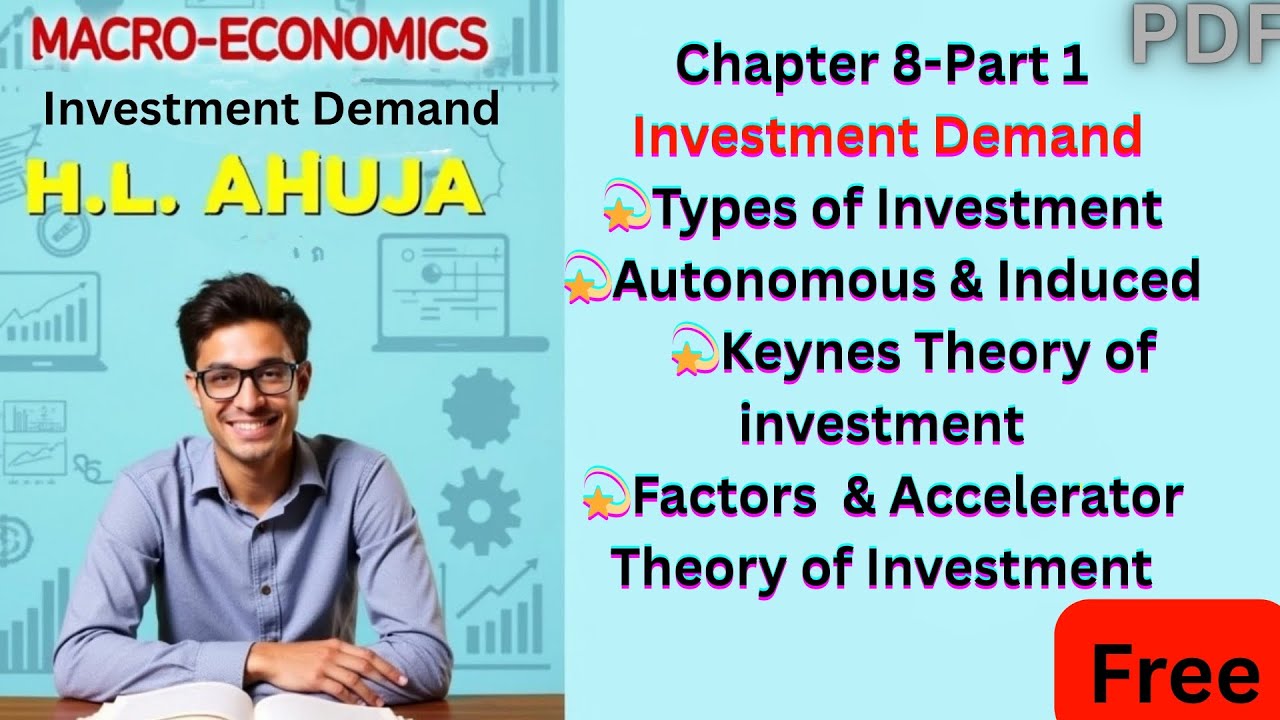 MACRO-ECONOMICS
Investment Demand
H.L. AHUJA

PDF

Chapter 8-Part 1
Investment Demand
💫Types of Investment
💫Autonomous & Induced
💫Keynes Theory of investment
💫Factors & Accelerator Theory of Investment

Free